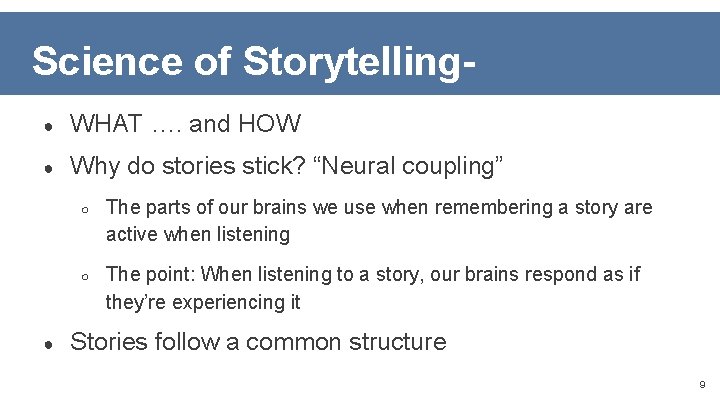 Science of Storytelling-

● WHAT …. and HOW

● Why do stories stick? “Neural coupling”

○ The parts of our brains we use when remembering a story are active when listening

○ The point: When listening to a story, our brains respond as if they’re experiencing it

● Stories follow a common structure

9